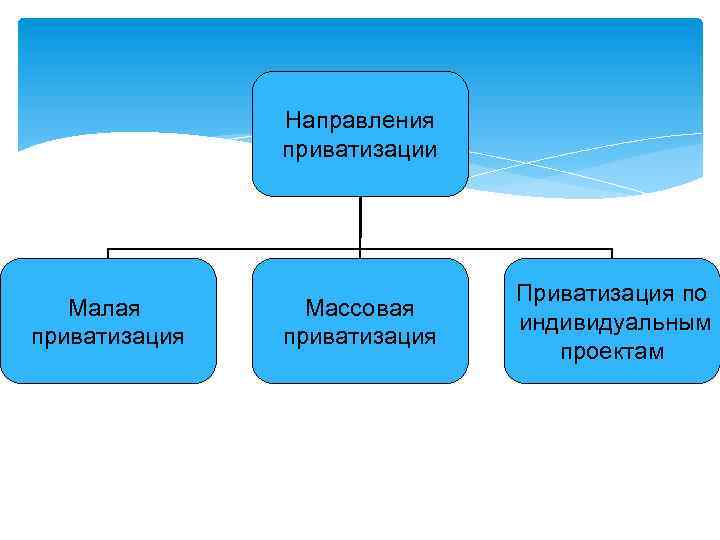 Направления приватизации

Малая приватизация

Массовая приватизация

Приватизация по индивидуальным проектам